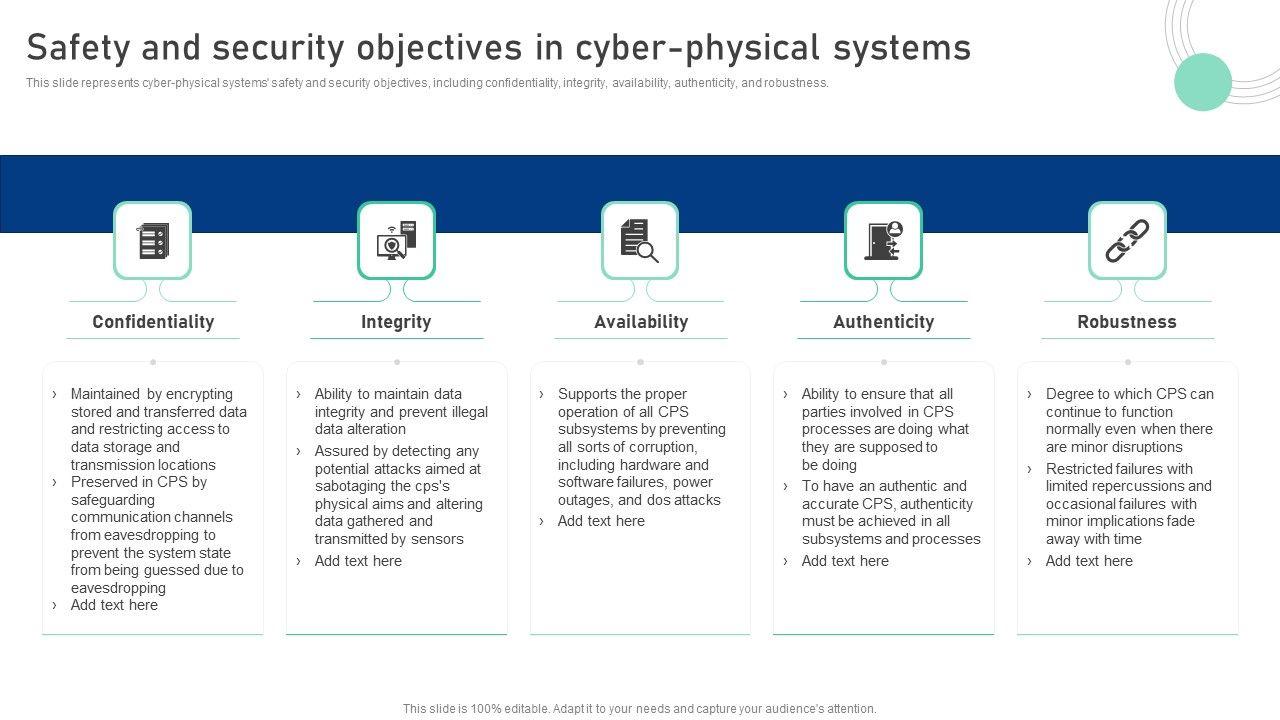 Safety and security objectives in cyber-physical systems

This slide represents cyber-physical systems' safety and security objectives, including confidentiality, integrity, availability, authenticity, and robustness.

Confidentiality

› Maintained by encrypting stored and transferred data and restricting access to data storage and transmission locations
› Preserved in CPS by safeguarding communication channels from eavesdropping to prevent the system state from being guessed due to eavesdropping
› Add text here

Integrity

› Ability to maintain data integrity and prevent illegal data alteration
› Assured by detecting any potential attacks aimed at sabotaging the cps's physical aims and altering data gathered and transmitted by sensors
› Add text here

Availability

› Supports the proper operation of all CPS subsystems by preventing all sorts of corruption, including hardware and software failures, power outages, and dos attacks
› Add text here

Authenticity

› Ability to ensure that all parties involved in CPS processes are doing what they are supposed to be doing
› To have an authentic and accurate CPS, authenticity must be achieved in all subsystems and processes
› Add text here

Robustness

› Degree to which CPS can continue to function normally even when there are minor disruptions
› Restricted failures with limited repercussions and occasional failures with minor implications fade away with time
› Add text here

This slide is 100% editable. Adapt it to your needs and capture your audience's attention.